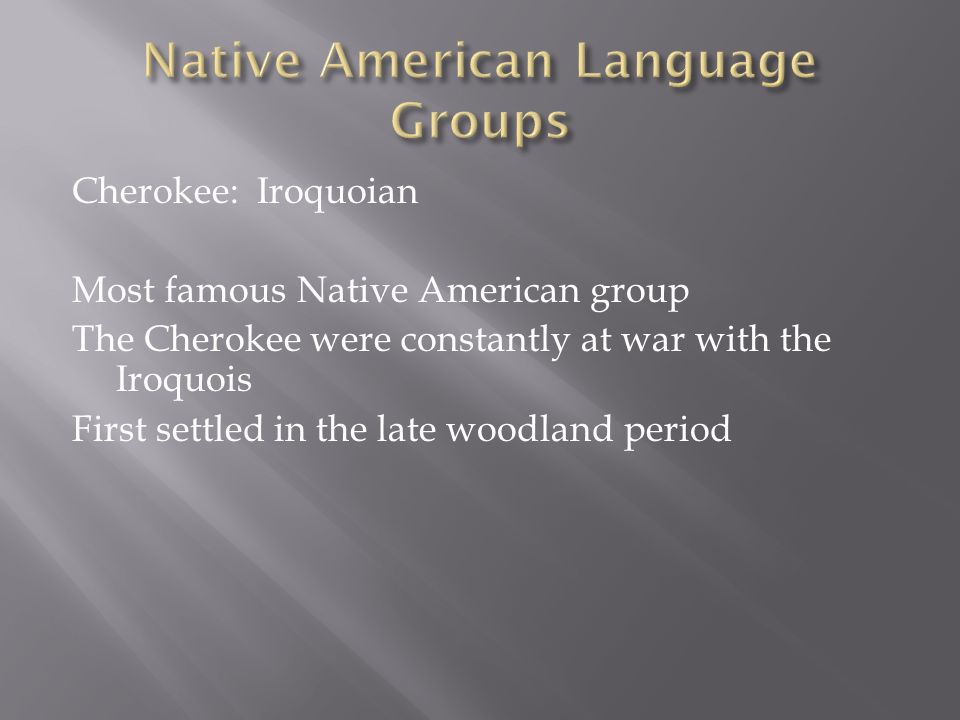 Native American Language Groups

Cherokee: Iroquoian

Most famous Native American group
The Cherokee were constantly at war with the Iroquois
First settled in the late woodland period